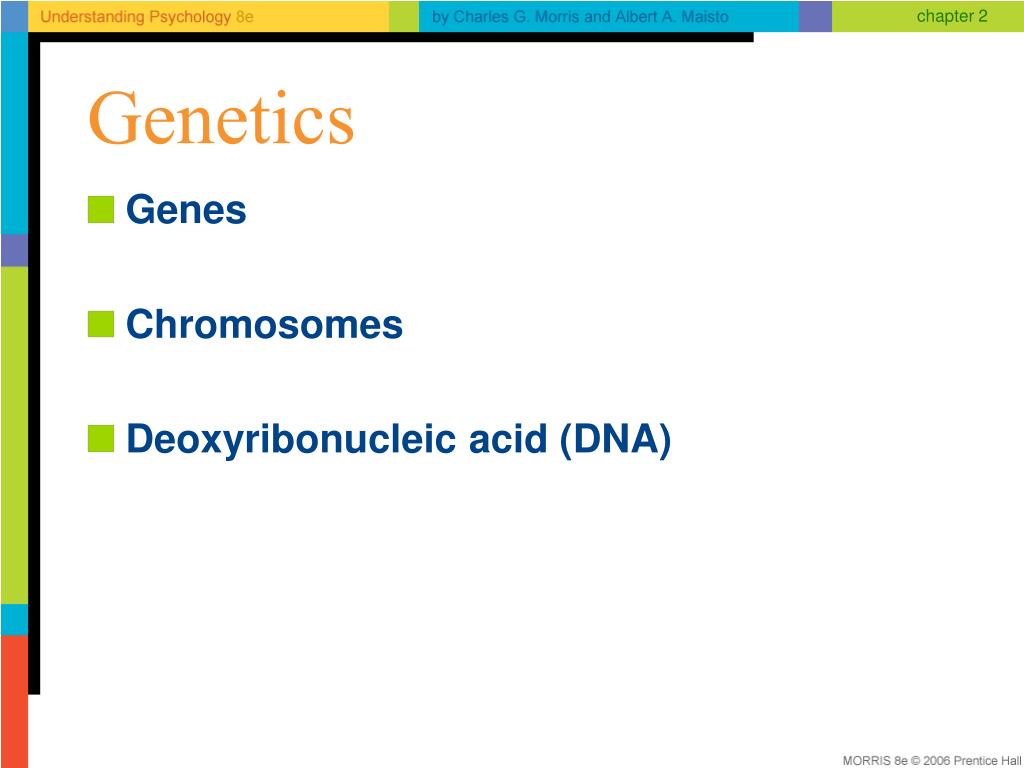 Understanding Psychology 8e

by Charles G. Morris and Albert A. Maisto

chapter 2

Genetics

Genes

Chromosomes

Deoxyribonucleic acid (DNA)

MORRIS 8e © 2006 Prentice Hall